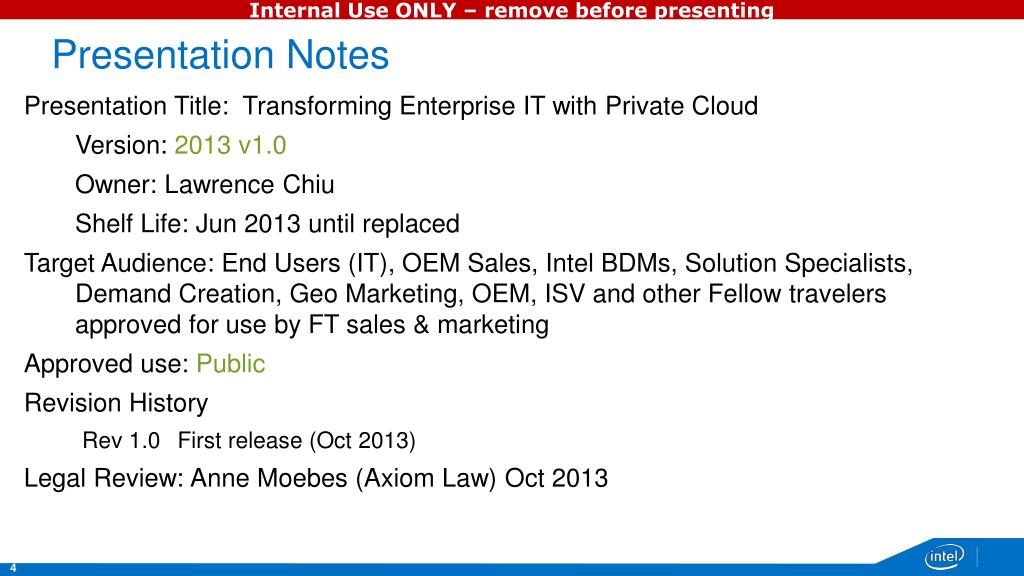 Internal Use ONLY – remove before presenting

Presentation Notes

Presentation Title: Transforming Enterprise IT with Private Cloud

Version: 2013 v1.0

Owner: Lawrence Chiu

Shelf Life: Jun 2013 until replaced

Target Audience: End Users (IT), OEM Sales, Intel BDMs, Solution Specialists, Demand Creation, Geo Marketing, OEM, ISV and other Fellow travelers approved for use by FT sales & marketing

Approved use: Public

Revision History

Rev 1.0 First release (Oct 2013)

Legal Review: Anne Moebes (Axiom Law) Oct 2013

4

intel